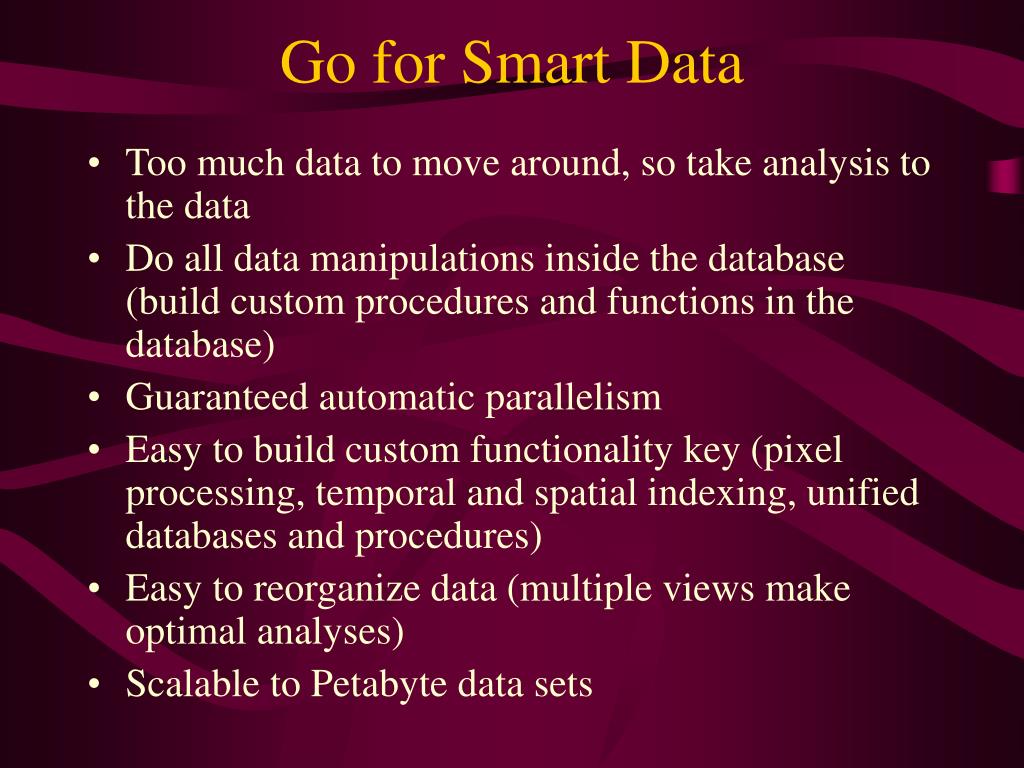 Go for Smart Data

• Too much data to move around, so take analysis to the data
• Do all data manipulations inside the database (build custom procedures and functions in the database)
• Guaranteed automatic parallelism
• Easy to build custom functionality key (pixel processing, temporal and spatial indexing, unified databases and procedures)
• Easy to reorganize data (multiple views make optimal analyses)
• Scalable to Petabyte data sets